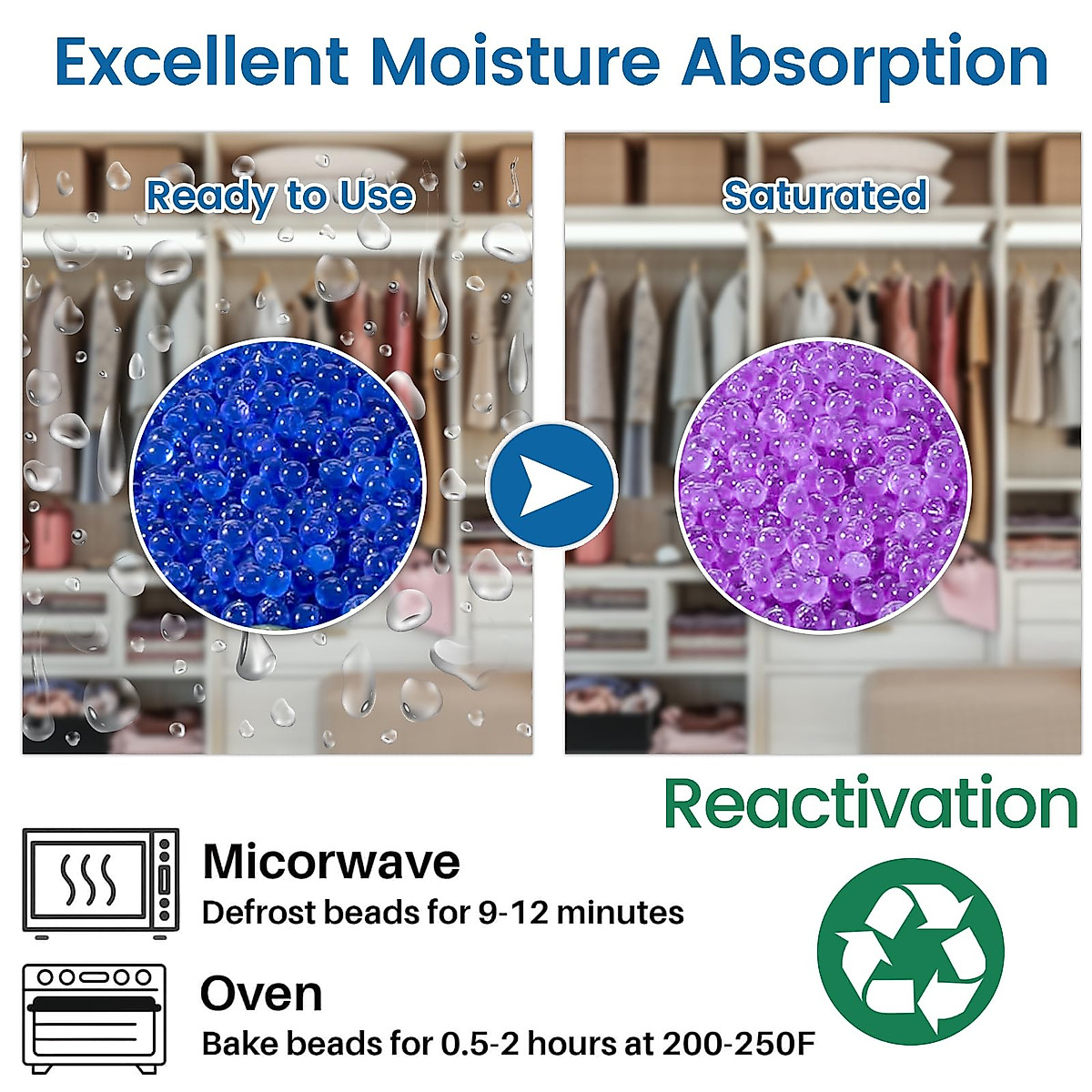 Excellent Moisture Absorption

Ready to Use

Saturated

Reactivation

Micorwave
Defrost beads for 9-12 minutes

Oven
Bake beads for 0.5-2 hours at 200-250F